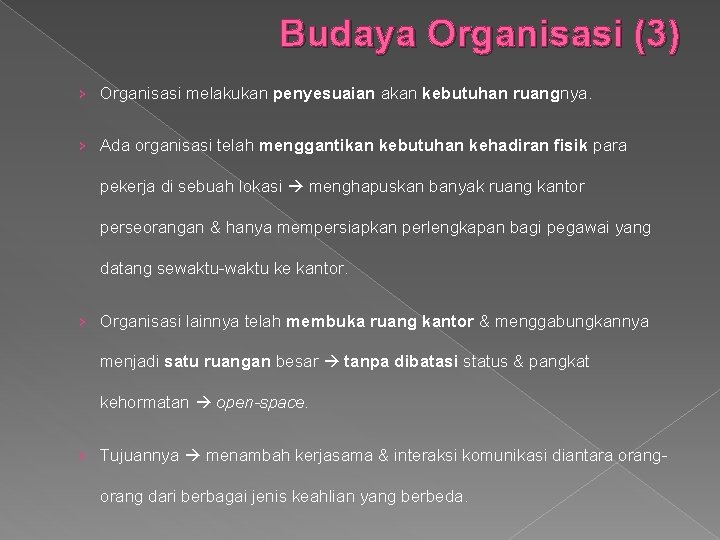 Budaya Organisasi (3)

› Organisasi melakukan penyesuaian akan kebutuhan ruangnya.

› Ada organisasi telah menggantikan kebutuhan kehadiran fisik para pekerja di sebuah lokasi → menghapuskan banyak ruang kantor perseorangan & hanya mempersiapkan perlengkapan bagi pegawai yang datang sewaktu-waktu ke kantor.

› Organisasi lainnya telah membuka ruang kantor & menggabungkannya menjadi satu ruangan besar → tanpa dibatasi status & pangkat kehormatan → open-space.

› Tujuannya → menambah kerjasama & interaksi komunikasi diantara orang-orang dari berbagai jenis keahlian yang berbeda.